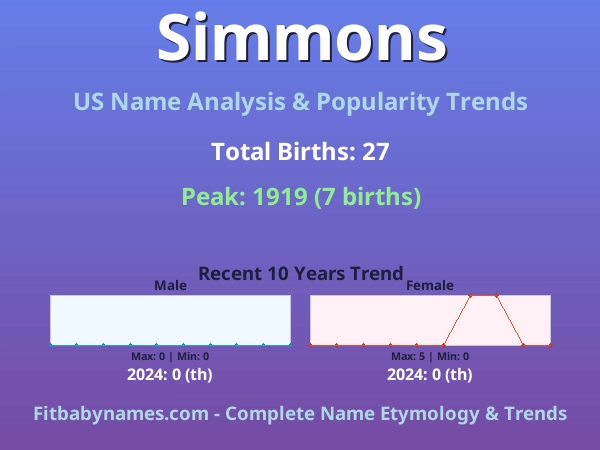 Simmons

US Name Analysis & Popularity Trends

Total Births: 27

Peak: 1919 (7 births)

Recent 10 Years Trend

Male

Max: 0 | Min: 0

2024: 0 (th)

Female

Max: 5 | Min: 0

2024: 0 (th)

Fitbabynames.com - Complete Name Etymology & Trends